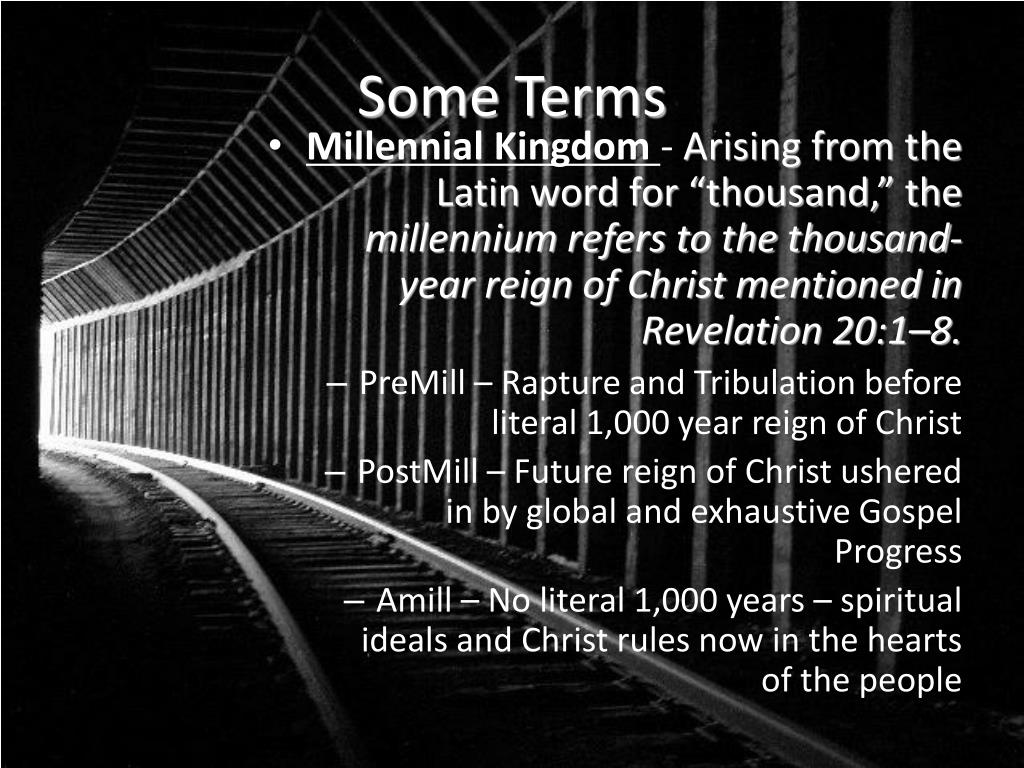 Some Terms

• Millennial Kingdom - Arising from the Latin word for “thousand,” the millennium refers to the thousand-year reign of Christ mentioned in Revelation 20:1–8.

– PreMill – Rapture and Tribulation before literal 1,000 year reign of Christ

– PostMill – Future reign of Christ ushered in by global and exhaustive Gospel Progress

– Amill – No literal 1,000 years – spiritual ideals and Christ rules now in the hearts of the people